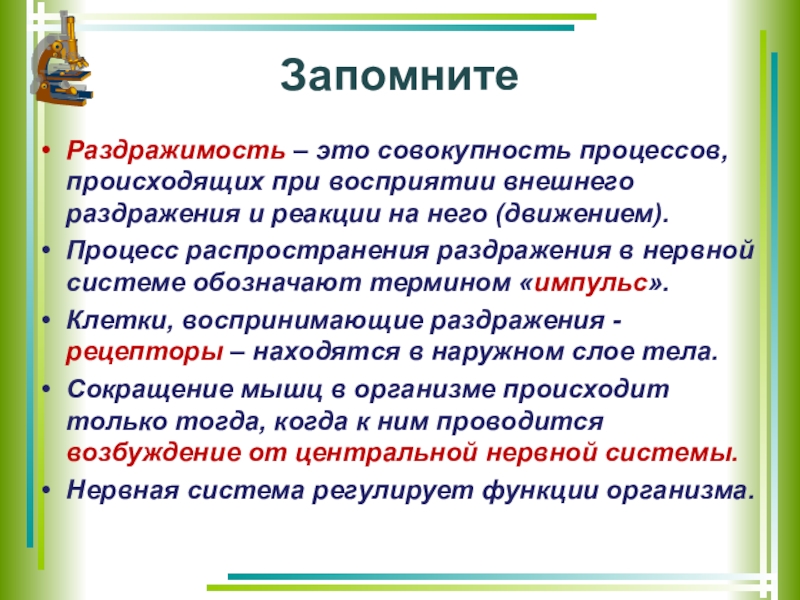 Запомните

• Раздражимость – это совокупность процессов, происходящих при восприятии внешнего раздражения и реакции на него (движением).
• Процесс распространения раздражения в нервной системе обозначают термином «импульс».
• Клетки, воспринимающие раздражения - рецепторы – находятся в наружном слое тела.
• Сокращение мышц в организме происходит только тогда, когда к ним проводится возбуждение от центральной нервной системы.
• Нервная система регулирует функции организма.